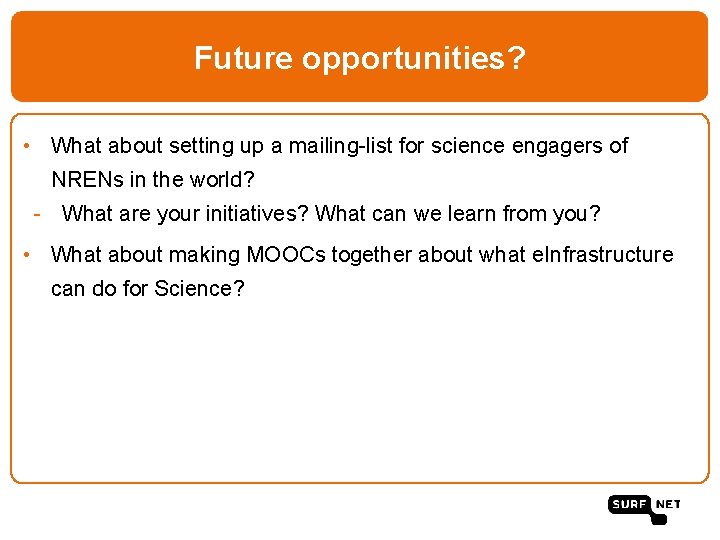 Future opportunities?

• What about setting up a mailing-list for science engagers of NRENs in the world?
- What are your initiatives? What can we learn from you?

• What about making MOOCs together about what eInfrastructure can do for Science?

SURF NET